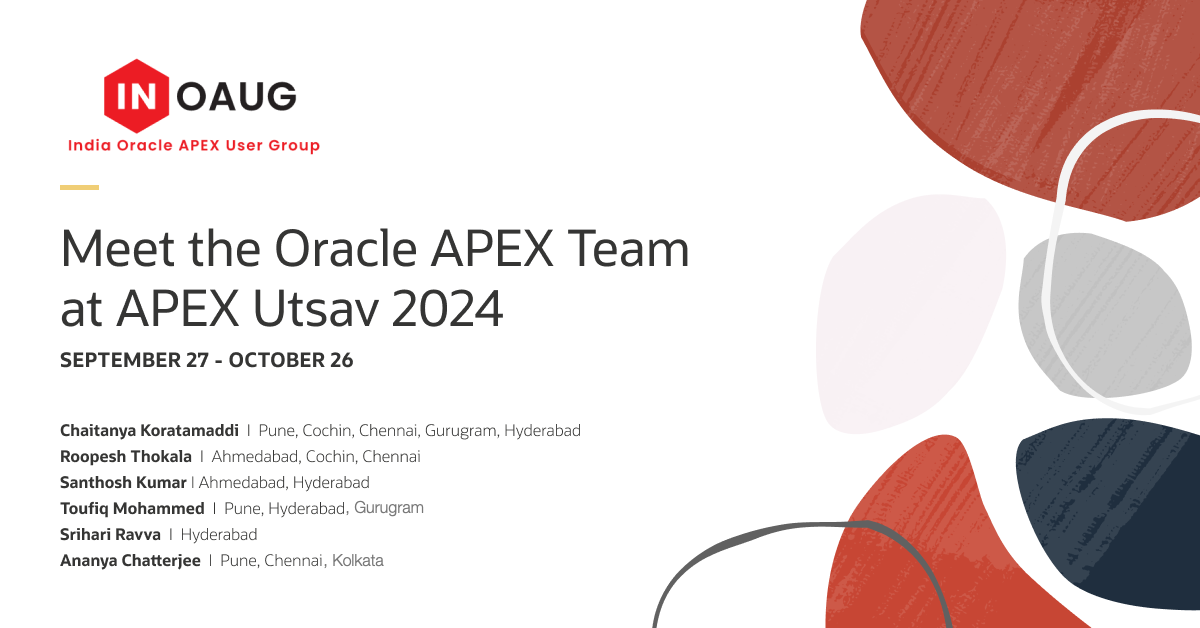 IN OAUG
India Oracle APEX User Group

Meet the Oracle APEX Team at APEX Utsav 2024

SEPTEMBER 27 - OCTOBER 26

Chaitanya Koratamaddi | Pune, Cochin, Chennai, Gurugram, Hyderabad
Roopesh Thokala | Ahmedabad, Cochin, Chennai
Santhosh Kumar | Ahmedabad, Hyderabad
Toufiq Mohammed | Pune, Hyderabad, Gurugram
Srihari Ravva | Hyderabad
Ananya Chatterjee | Pune, Chennai, Kolkata